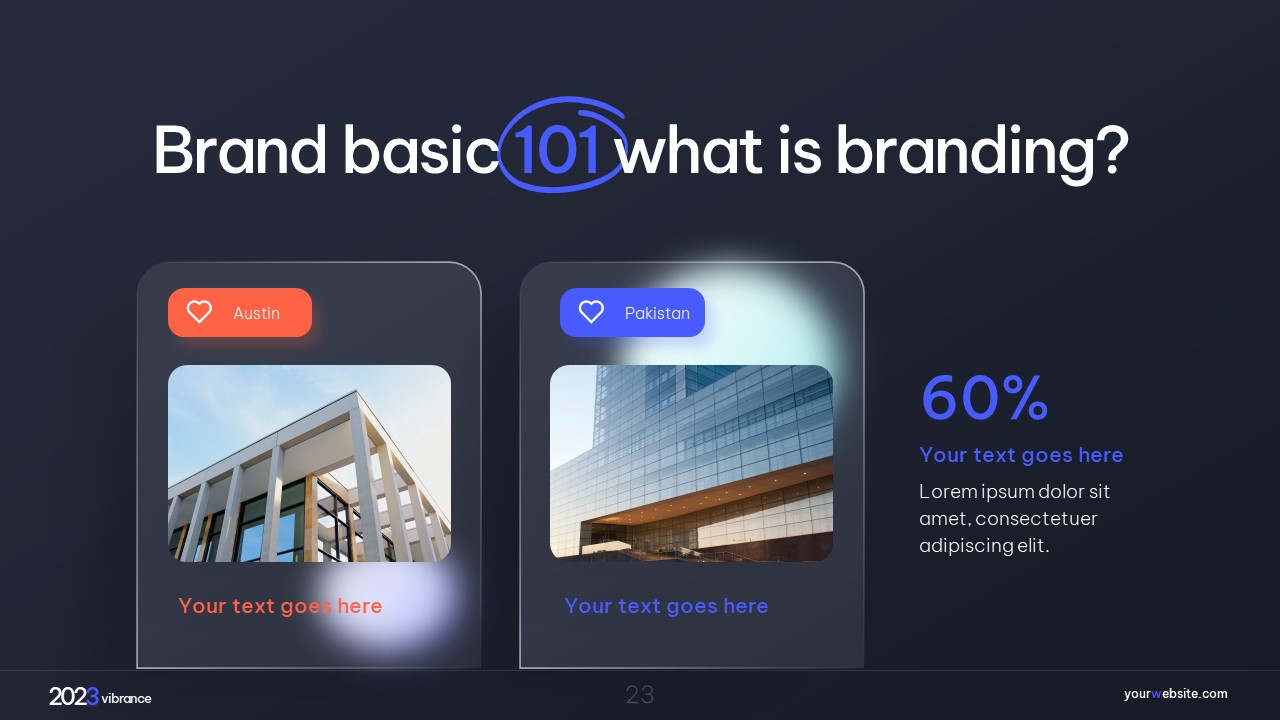 Brand basic 101 what is branding?

Austin

Your text goes here

Pakistan

Your text goes here

60%

Your text goes here

Lorem ipsum dolor sit amet, consectetuer adipiscing elit.

2023 vibrance

23

yourwebsite.com